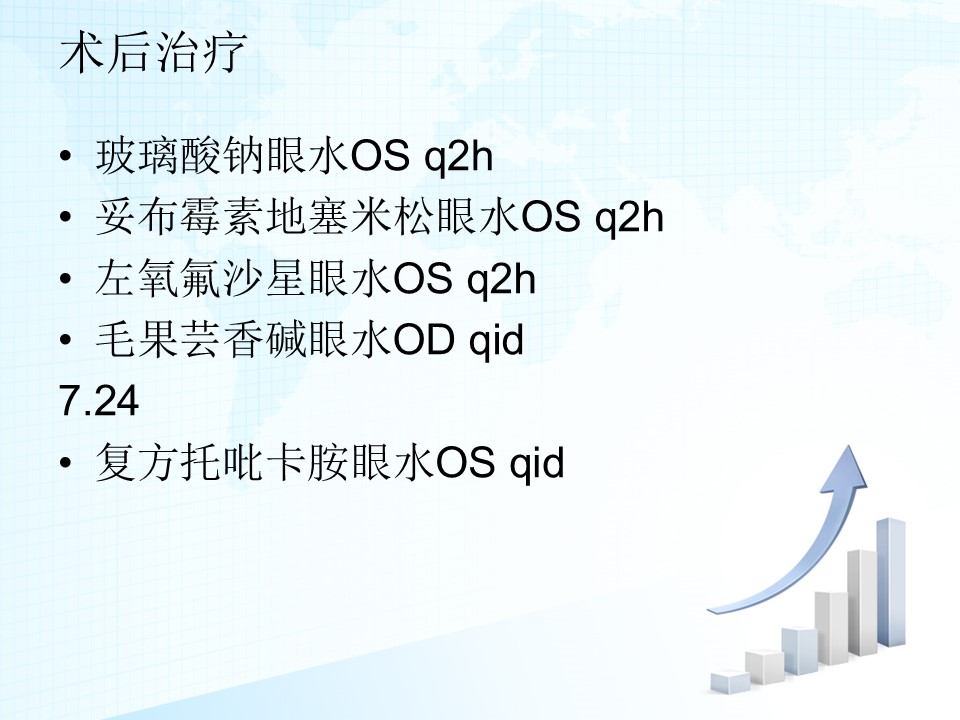 术后治疗

• 玻璃酸钠眼水OS q2h
• 妥布霉素地塞米松眼水OS q2h
• 左氧氟沙星眼水OS q2h
• 毛果芸香碱眼水OD qid

7.24

• 复方托吡卡胺眼水OS qid